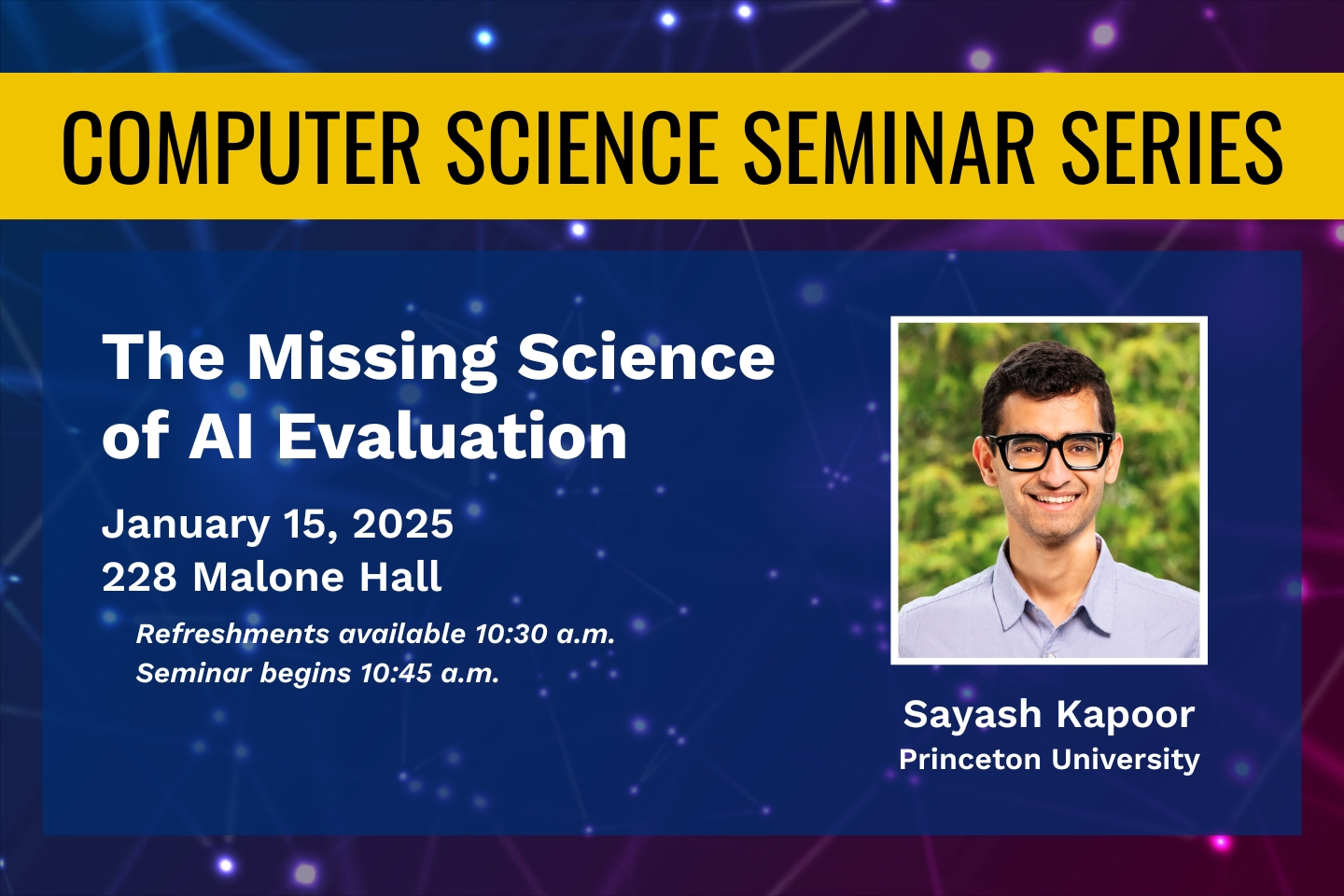 COMPUTER SCIENCE SEMINAR SERIES

The Missing Science of AI Evaluation

January 15, 2025
228 Malone Hall

Refreshments available 10:30 a.m.
Seminar begins 10:45 a.m.

Sayash Kapoor
Princeton University